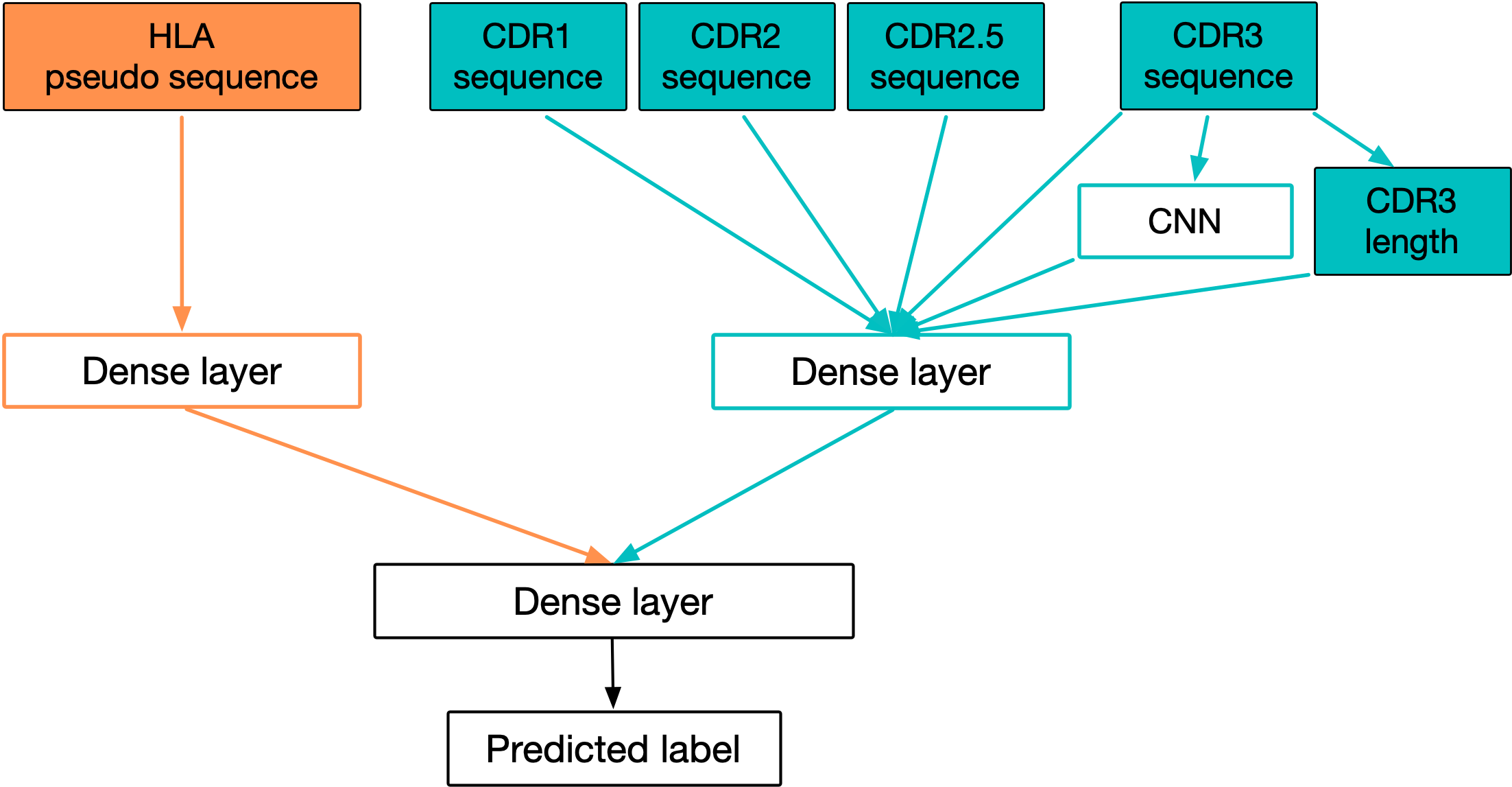 HLA
pseudo sequence

CDR1
sequence

CDR2
sequence

CDR2.5
sequence

CDR3
sequence

CNN

CDR3
length

Dense layer

Dense layer

Dense layer

Predicted label